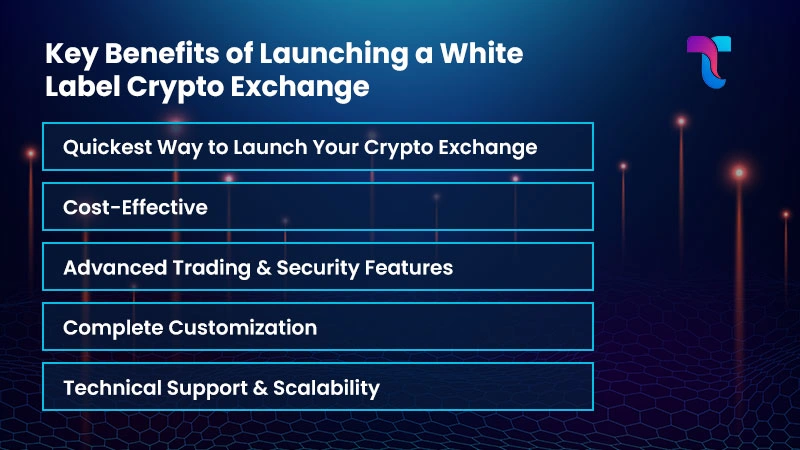 Key Benefits of Launching a White Label Crypto Exchange

Quickest Way to Launch Your Crypto Exchange

Cost-Effective

Advanced Trading & Security Features

Complete Customization

Technical Support & Scalability